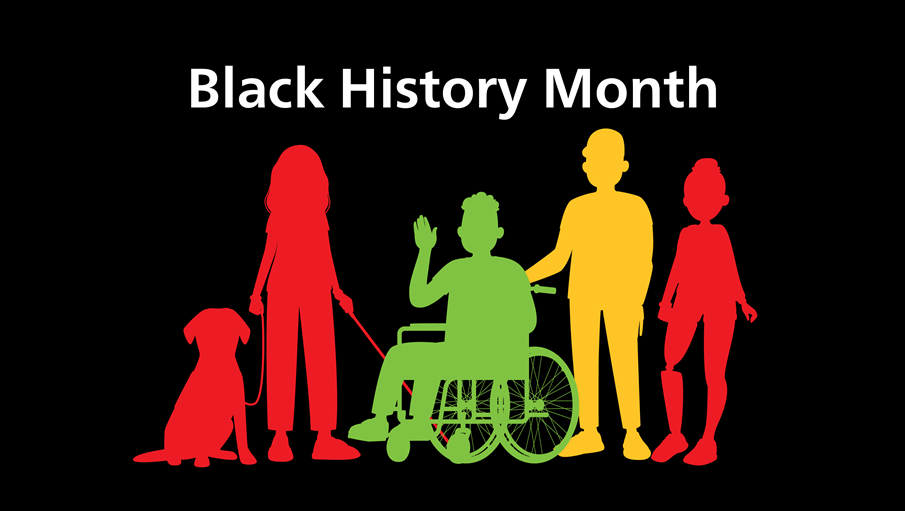 Black History Month